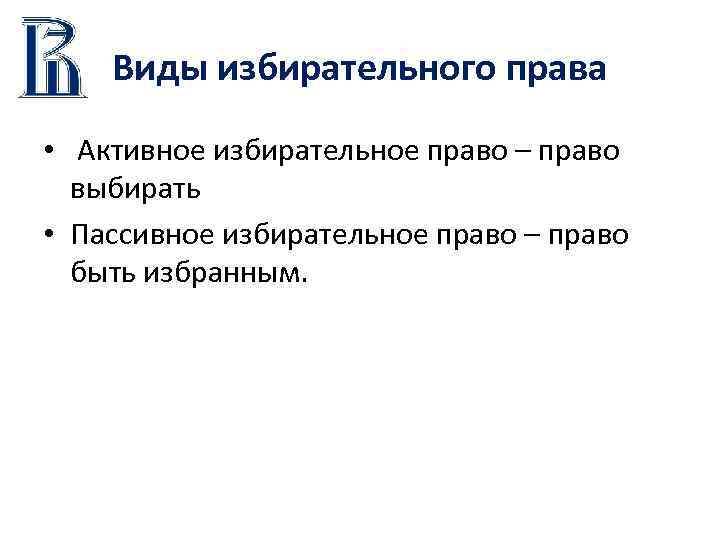 Виды избирательного права

• Активное избирательное право – право выбирать

• Пассивное избирательное право – право быть избранным.